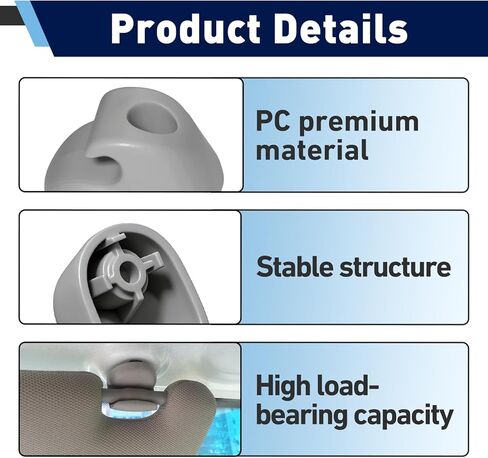 Product Details

PC premium material

Stable structure

High load-bearing capacity